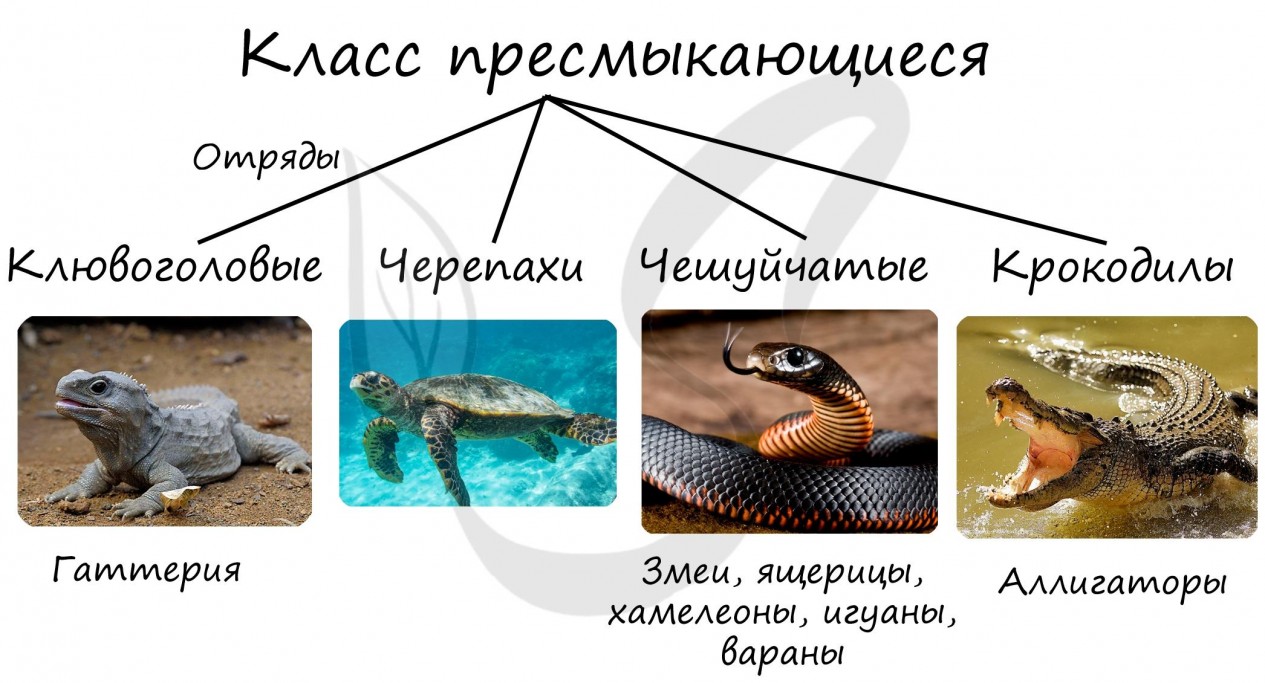 Класс пресмыкающиеся

Отряды

Клювоголовые

Черепахи

Чешуйчатые

Крокодилы

Гаттерия

Змеи, ящерицы, хамелеоны, игуаны, вараны

Аллигаторы